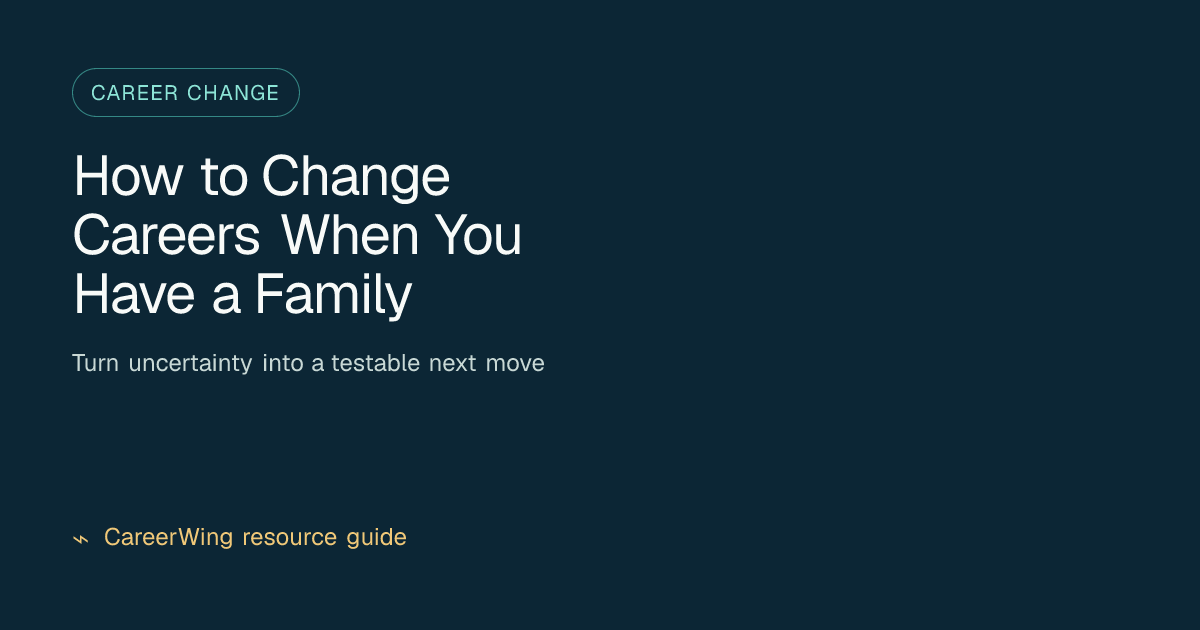 CAREER CHANGE

How to Change Careers When You Have a Family

Turn uncertainty into a testable next move

CareerWing resource guide